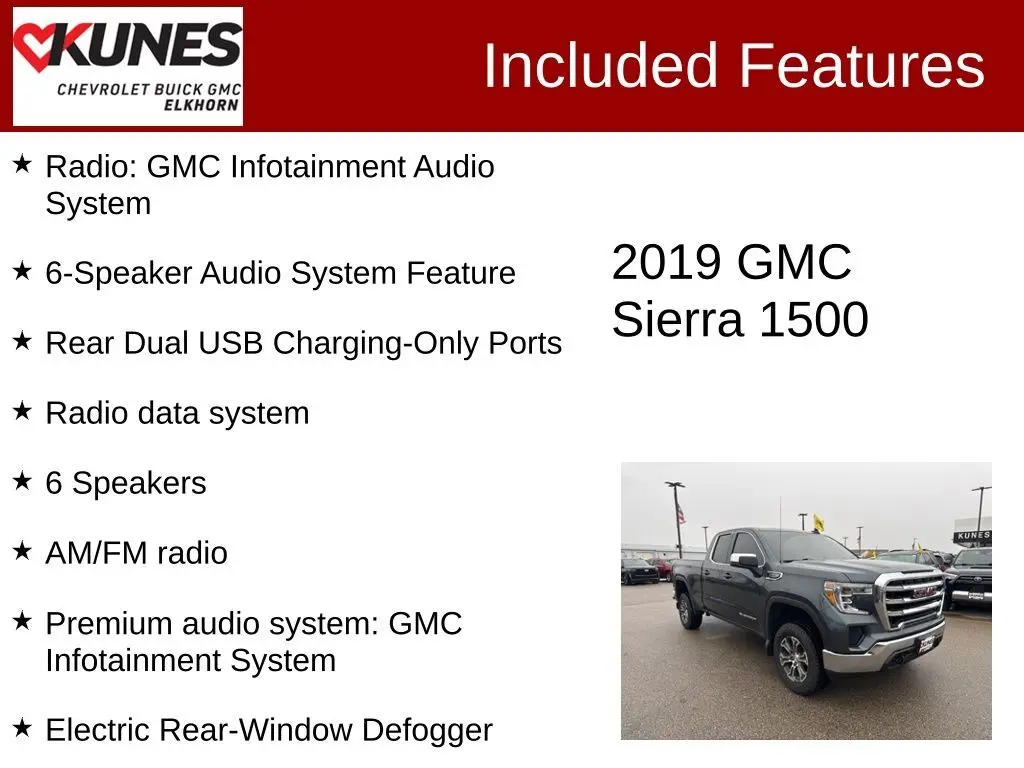 KUNES
CHEVROLET BUICK GMC
ELKHORN

Included Features

★ Radio: GMC Infotainment Audio System

★ 6-Speaker Audio System Feature

★ Rear Dual USB Charging-Only Ports

★ Radio data system

★ 6 Speakers

★ AM/FM radio

★ Premium audio system: GMC Infotainment System

★ Electric Rear-Window Defogger

2019 GMC Sierra 1500

KUNES